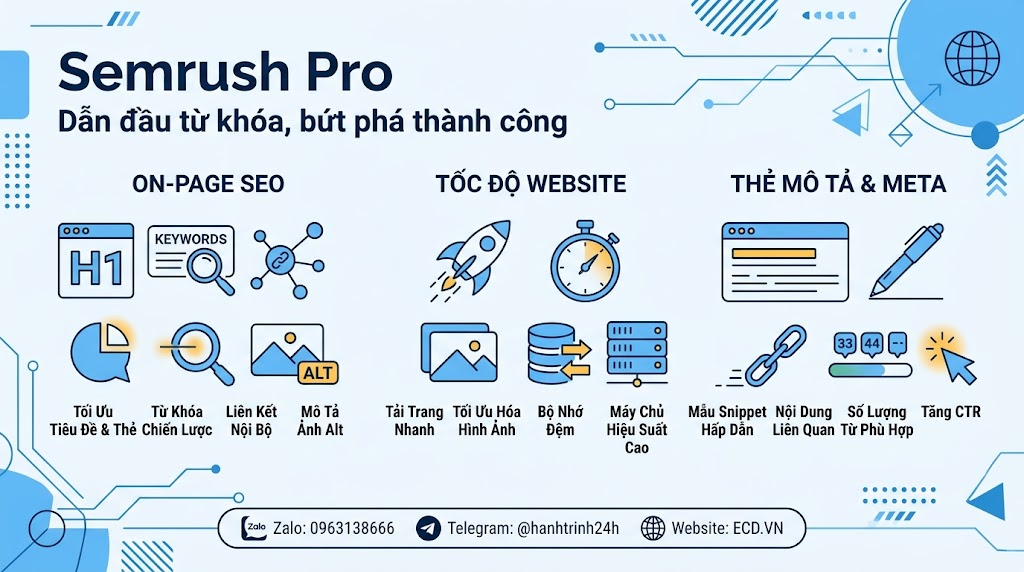 Semrush Pro
Dẫn đầu từ khóa, bứt phá thành công

ON-PAGE SEO

H1

KEYWORDS

ALT

Tối Ưu Tiêu Đề & Thẻ

Từ Khóa Chiến Lược

Liên Kết Nội Bộ

Mô Tả Ảnh Alt

TỐC ĐỘ WEBSITE

Tải Trang Nhanh

Tối Ưu Hóa Hình Ảnh

Bộ Nhớ Đệm

Máy Chủ Hiệu Suất Cao

THẺ MÔ TẢ & META

33 44 --

Mẫu Snippet Hấp Dẫn

Nội Dung Liên Quan

Số Lượng Từ Phù Hợp

Tăng CTR

Zalo Zalo: 0963138666

Telegram: @hanhtrinh24h

Website: ECD.VN